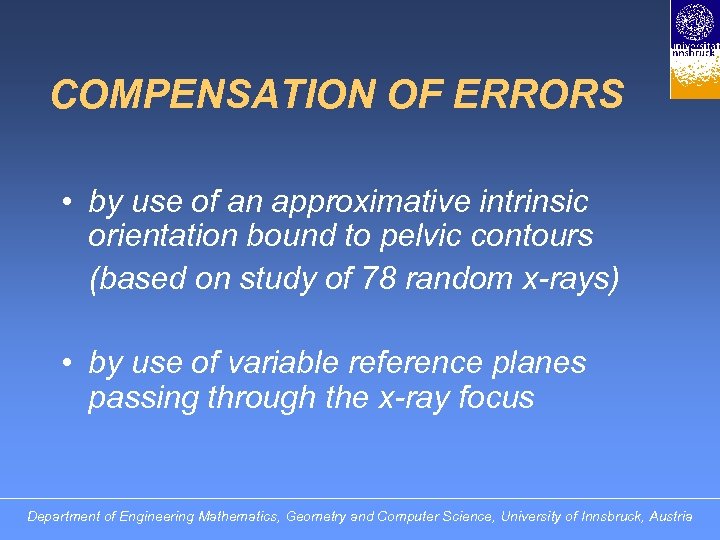 universität innsbruck

COMPENSATION OF ERRORS

• by use of an approximative intrinsic orientation bound to pelvic contours

(based on study of 78 random x-rays)

• by use of variable reference planes passing through the x-ray focus

Department of Engineering Mathematics, Geometry and Computer Science, University of Innsbruck, Austria